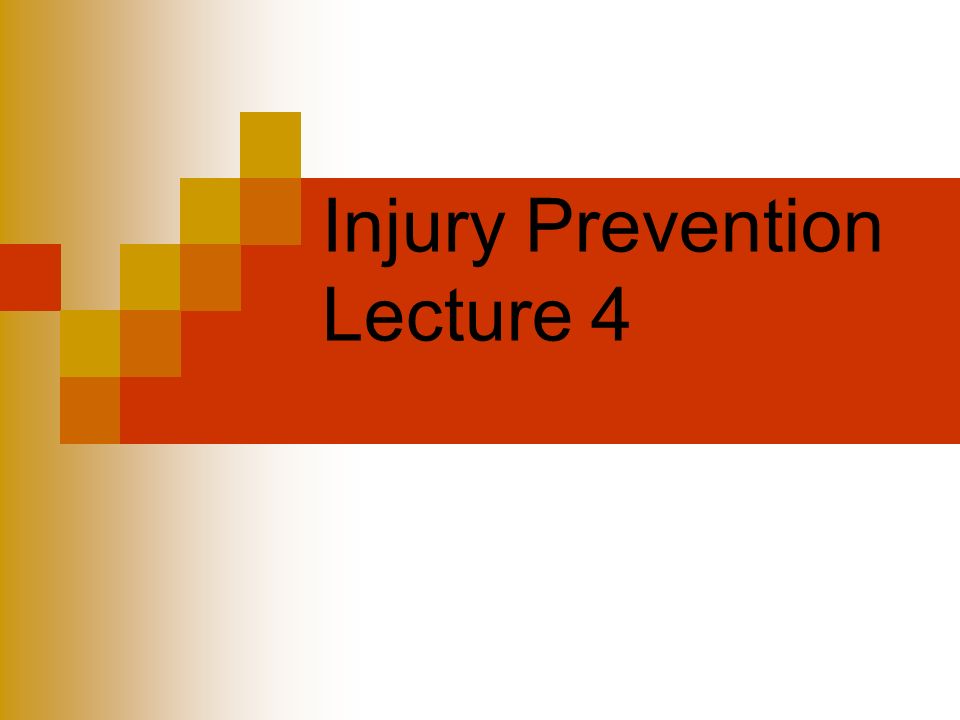 Injury Prevention
Lecture 4